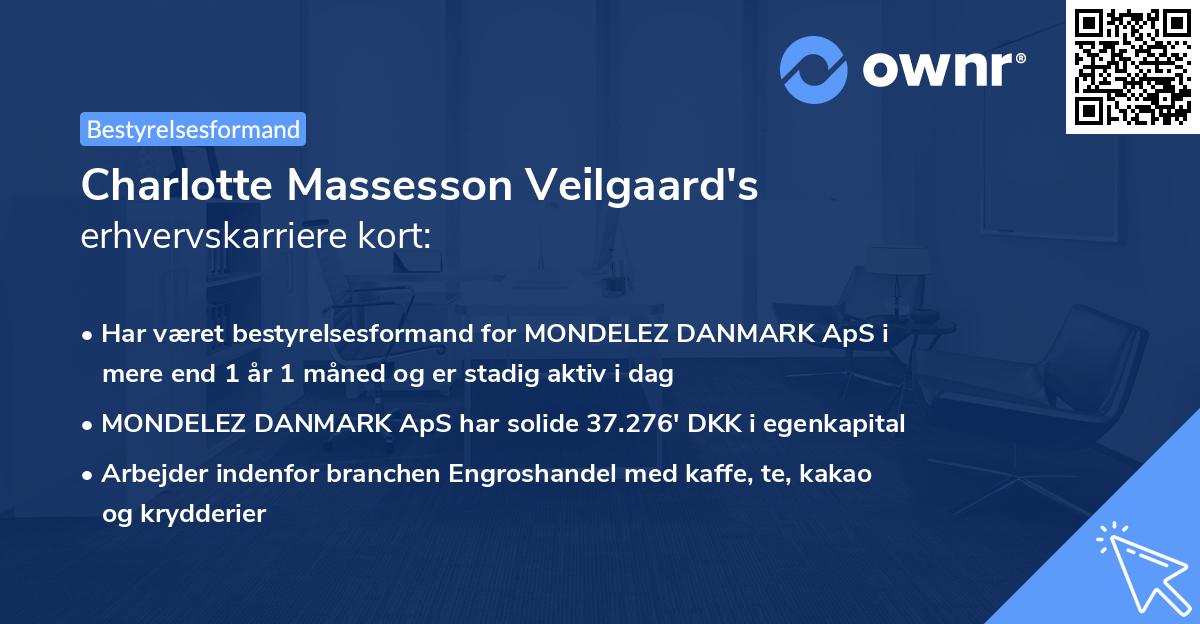 ownr®

Bestyrelsesformand

Charlotte Massesson Veilgaard's erhvervskarriere kort:

• Har været bestyrelsesformand for MONDELEZ DANMARK ApS i mere end 1 år 1 måned og er stadig aktiv i dag
• MONDELEZ DANMARK ApS har solide 37.276' DKK i egenkapital
• Arbejder indenfor branchen Engroshandel med kaffe, te, kakao og krydderier